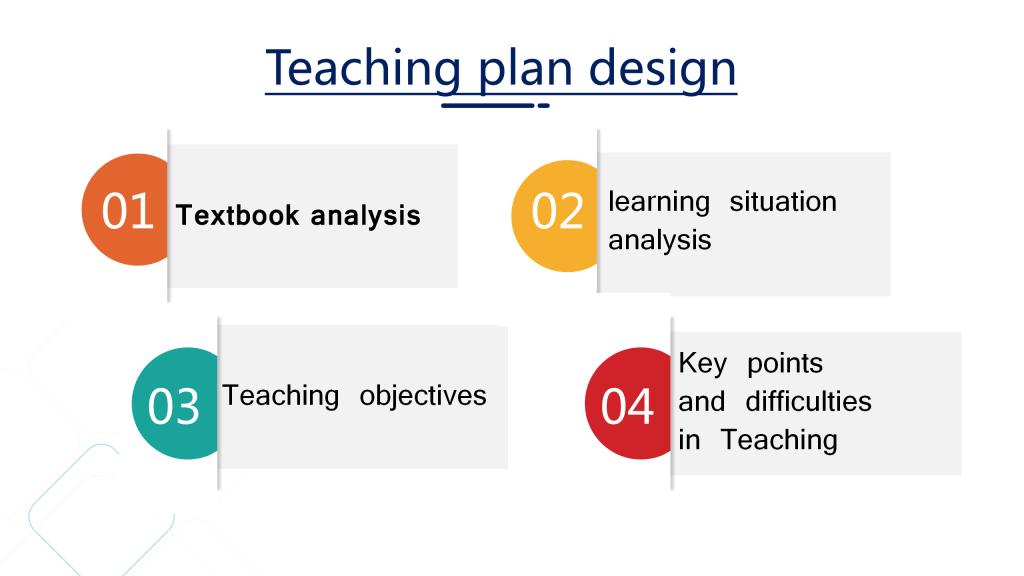 Teaching plan design

01 Textbook analysis

02 learning situation analysis

03 Teaching objectives

04 Key points and difficulties in Teaching